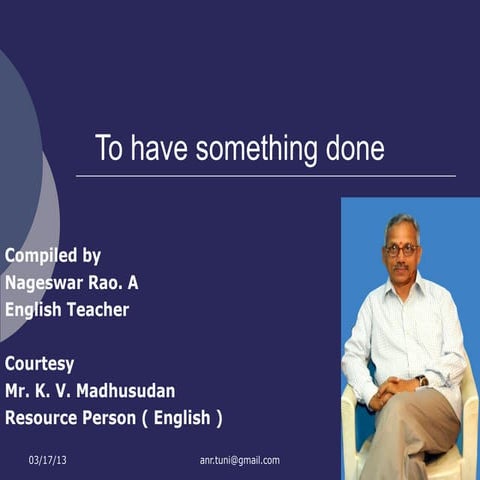 To have something done

Compiled by
Nageswar Rao. A
English Teacher

Courtesy
Mr. K. V. Madhusudan
Resource Person ( English )

03/17/13

anr.tuni@gmail.com